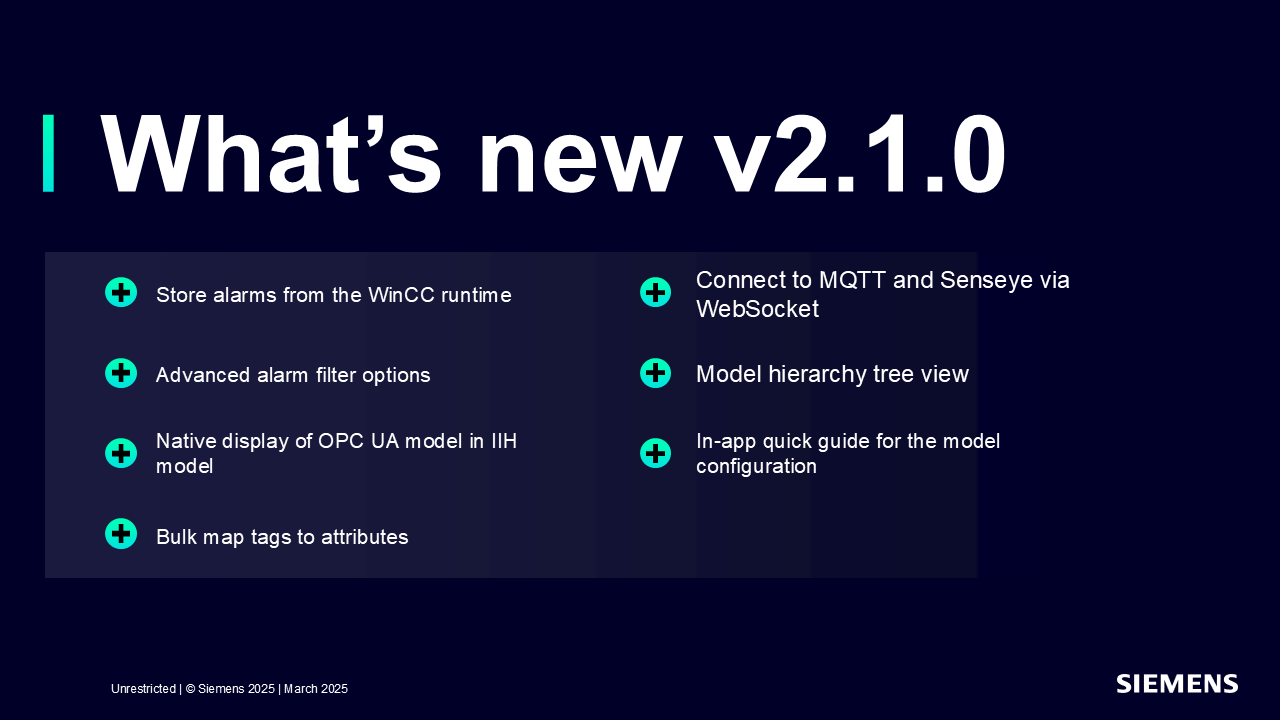 What’s new v2.1.0

Store alarms from the WinCC runtime

Advanced alarm filter options

Native display of OPC UA model in IIH model

Bulk map tags to attributes

Connect to MQTT and Senseye via WebSocket

Model hierarchy tree view

In-app quick guide for the model configuration

Unrestricted | © Siemens 2025 | March 2025

SIEMENS